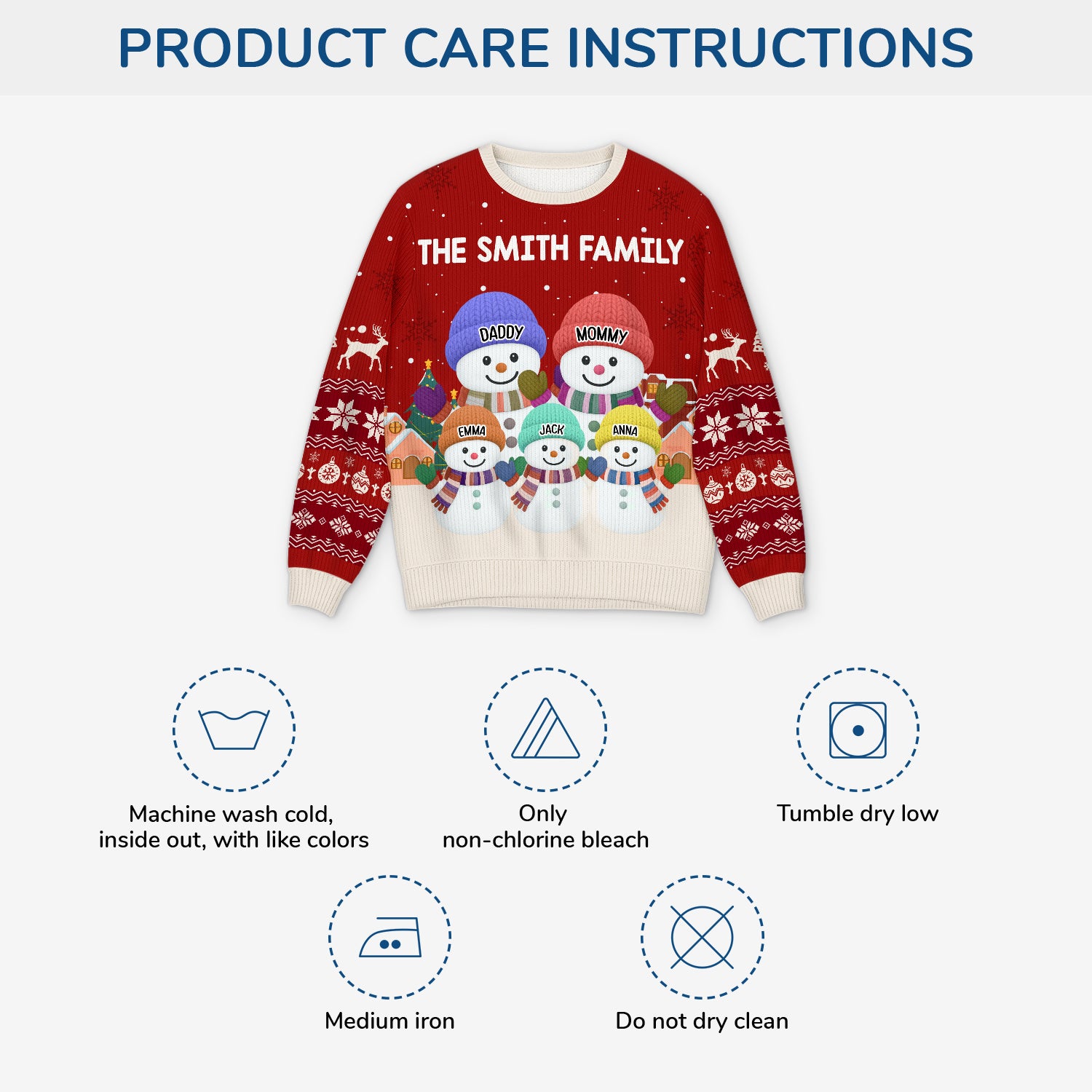 PRODUCT CARE INSTRUCTIONS

THE SMITH FAMILY

DADDY

MOMMY

EMMA

JACK

ANNA

Machine wash cold, inside out, with like colors

Only non-chlorine bleach

Tumble dry low

Medium iron

Do not dry clean